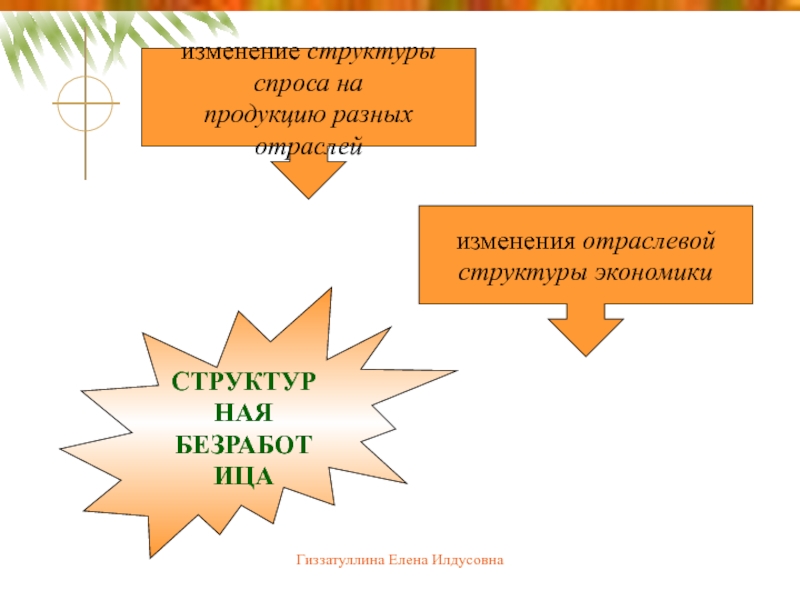 изменение структуры спроса на продукцию разных отраслей

изменения отраслевой структуры экономики

СТРУКТУР
НАЯ
БЕЗРАБОТ
ИЦА

Гиззатуллина Елена Илдусовна